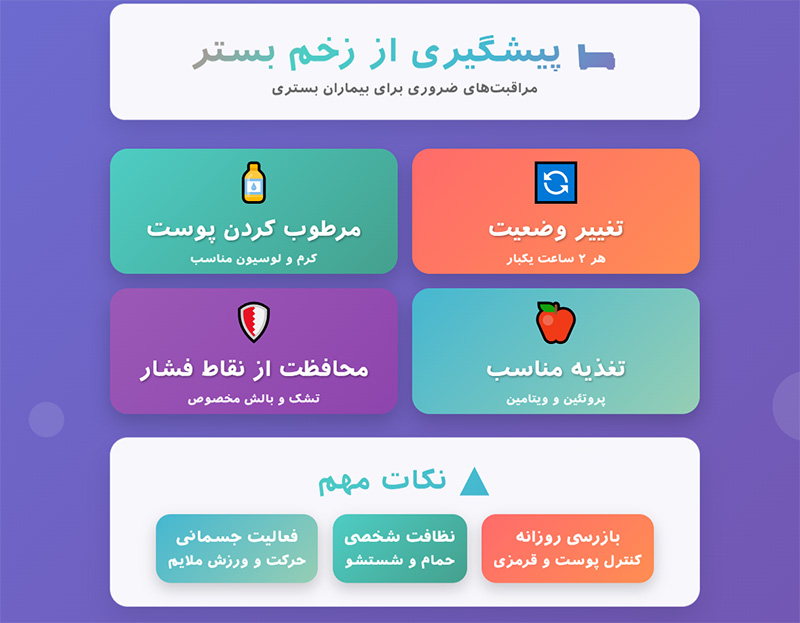 پیشگیری از زخم بستر
مراقبت‌های ضروری برای بیماران بستری

تغییر وضعیت
هر ۲ ساعت یکبار

مرطوب کردن پوست
کرم و لوسیون مناسب

تغذیه مناسب
پروتئین و ویتامین

محافظت از نقاط فشار
تشک و بالش مخصوص

نکات مهم

بازرسی روزانه
کنترل پوست و قرمزی

نظافت شخصی
حمام و شستشو

فعالیت جسمانی
حرکت و ورزش ملایم